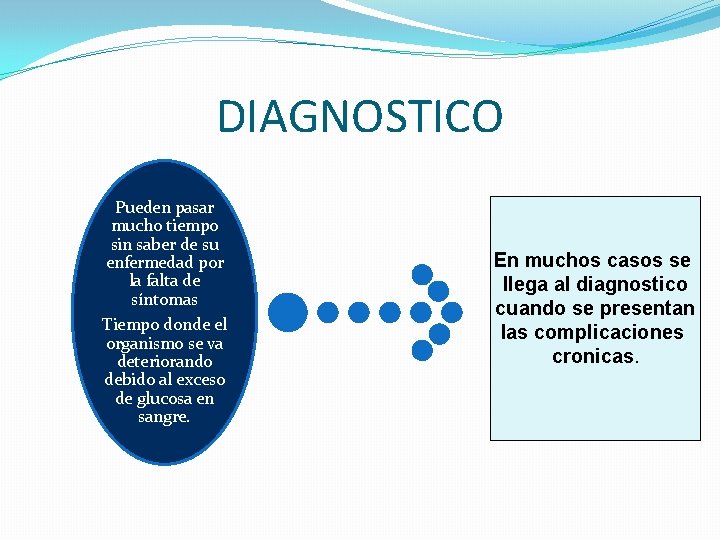 DIAGNOSTICO

Pueden pasar mucho tiempo sin saber de su enfermedad por la falta de síntomas

Tiempo donde el organismo se va deteriorando debido al exceso de glucosa en sangre.

En muchos casos se llega al diagnostico cuando se presentan las complicaciones cronicas.